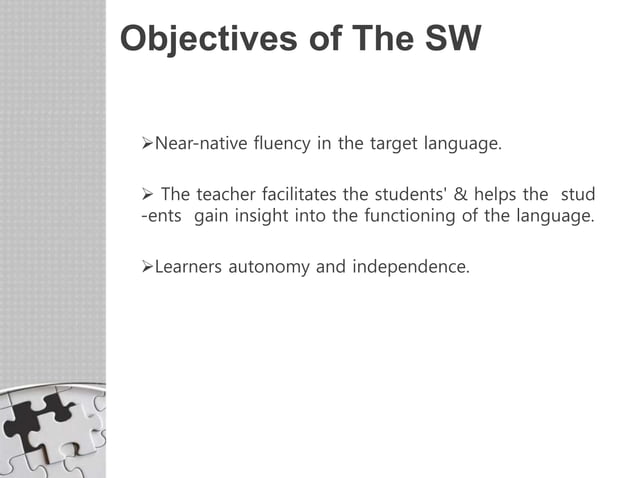 Objectives of The SW

➢Near-native fluency in the target language.

➢ The teacher facilitates the students' & helps the students gain insight into the functioning of the language.

➢Learners autonomy and independence.